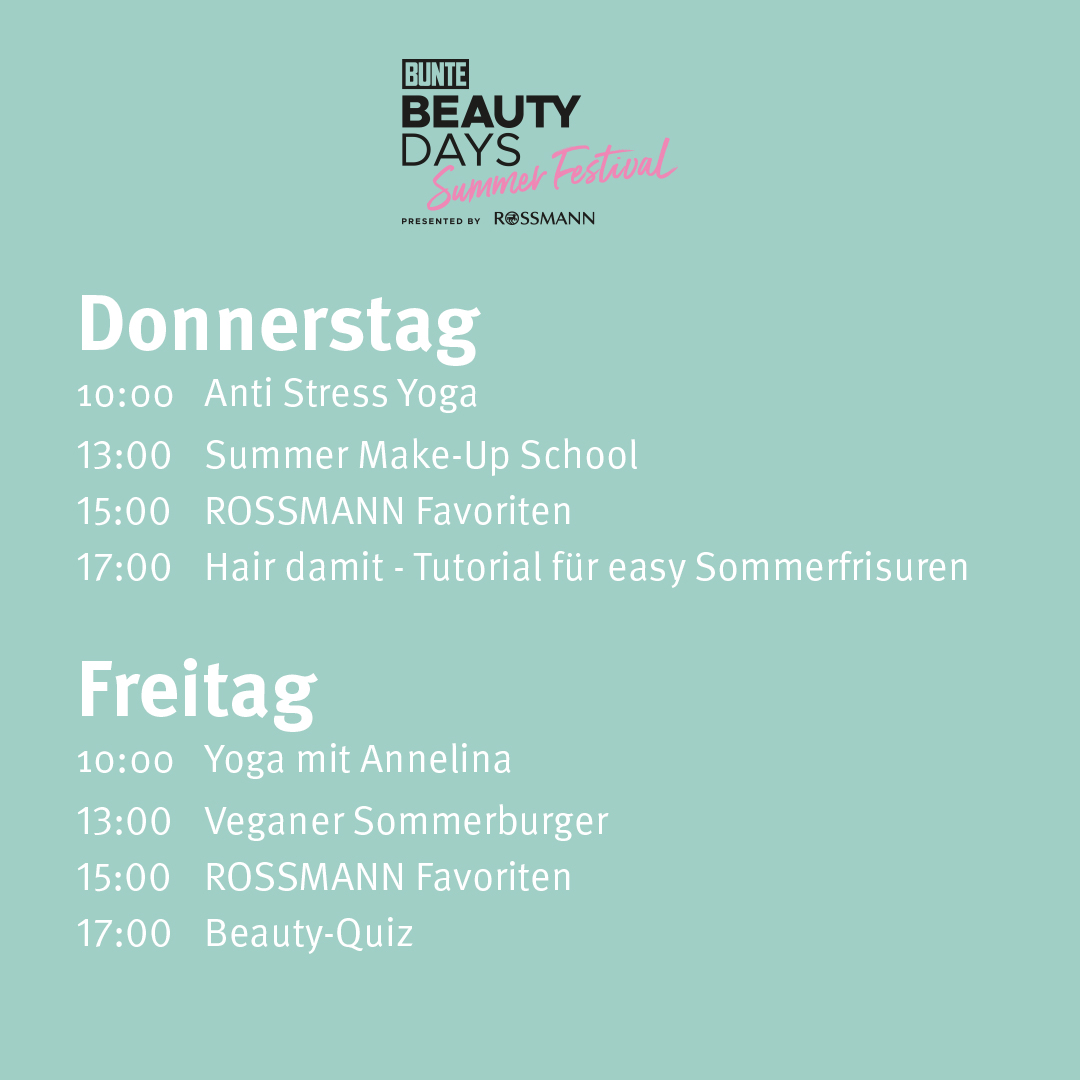 BUNTE
BEAUTY DAYS
Summer Festival
PRESENTED BY ROSSMANN

Donnerstag

10:00 Anti Stress Yoga
13:00 Summer Make-Up School
15:00 ROSSMANN Favoriten
17:00 Hair damit - Tutorial für easy Sommerfrisuren

Freitag

10:00 Yoga mit Annelina
13:00 Veganer Sommerburger
15:00 ROSSMANN Favoriten
17:00 Beauty-Quiz